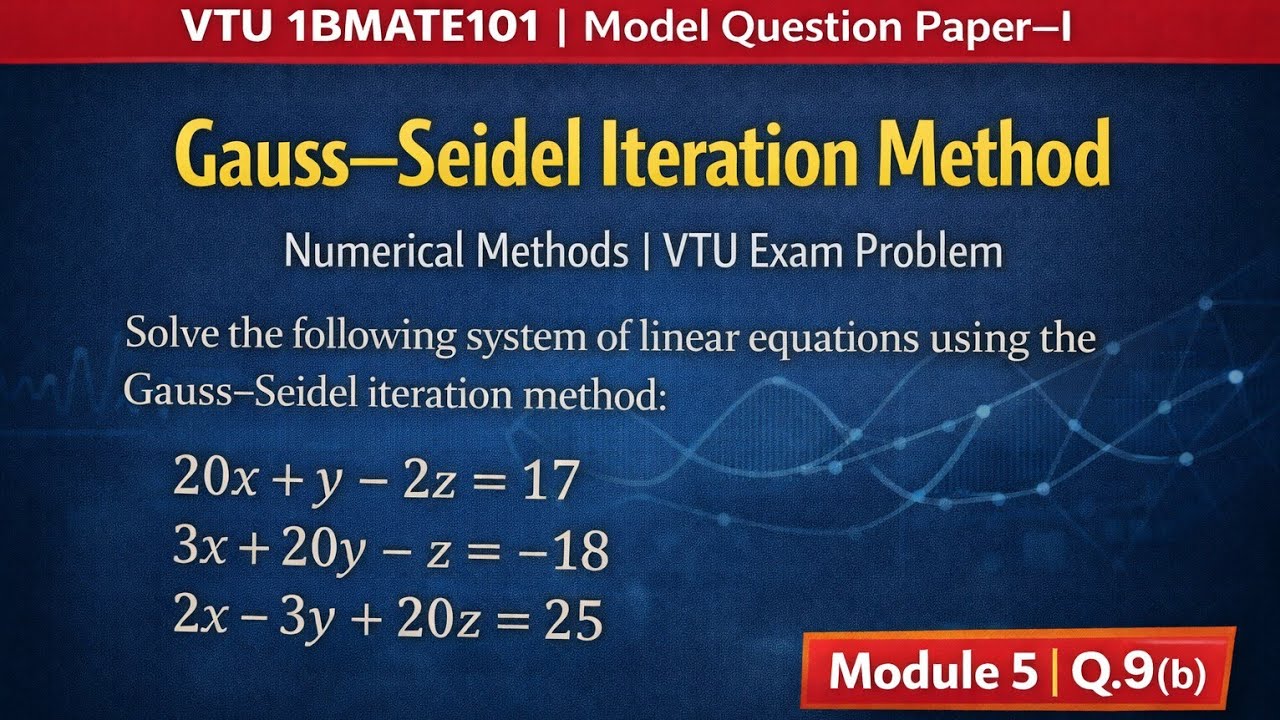 VTU 1BMATE101 | Model Question Paper–I

Gauss–Seidel Iteration Method

Numerical Methods | VTU Exam Problem

Solve the following system of linear equations using the Gauss–Seidel iteration method:

$20x + y - 2z = 17$
$3x + 20y - z = -18$
$2x - 3y + 20z = 25$

Module 5 | Q.9(b)